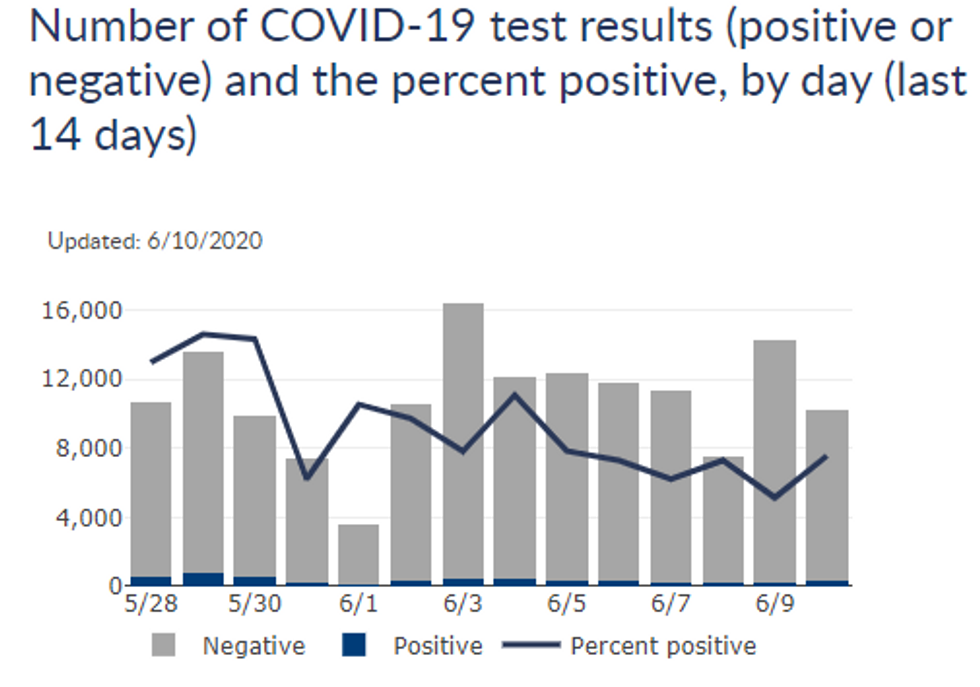 Number of COVID-19 test results (positive or negative) and the percent positive, by day (last 14 days)

Updated: 6/10/2020

16,000
12,000
8,000
4,000
0

5/28
5/30
6/1
6/3
6/5
6/7
6/9

Negative
Positive
Percent positive